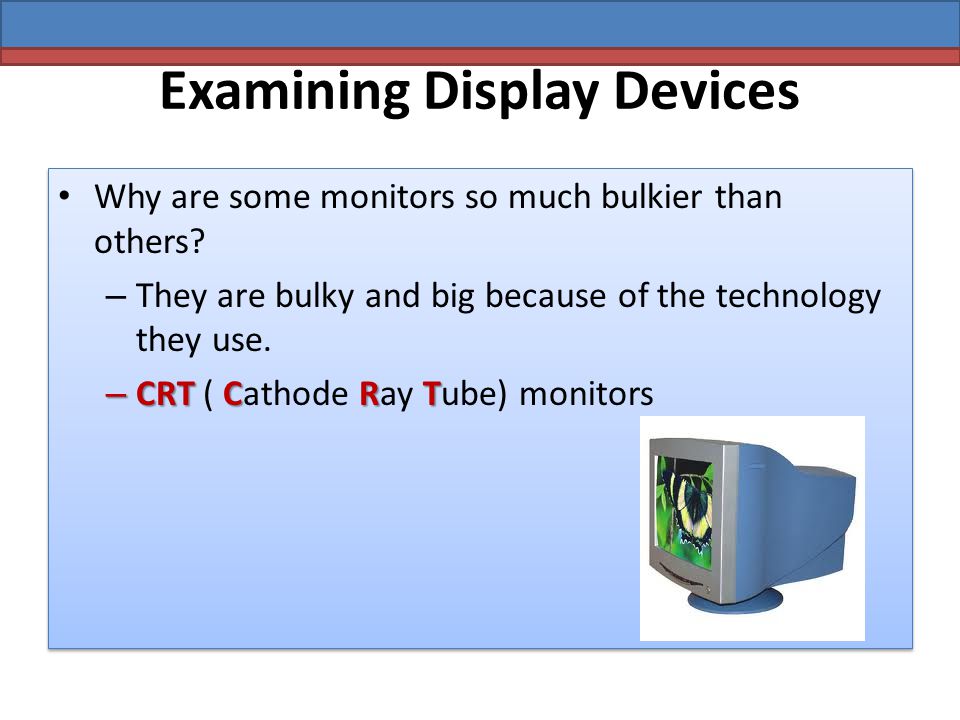 Examining Display Devices

• Why are some monitors so much bulkier than others?

– They are bulky and big because of the technology they use.

– CRT ( Cathode Ray Tube) monitors